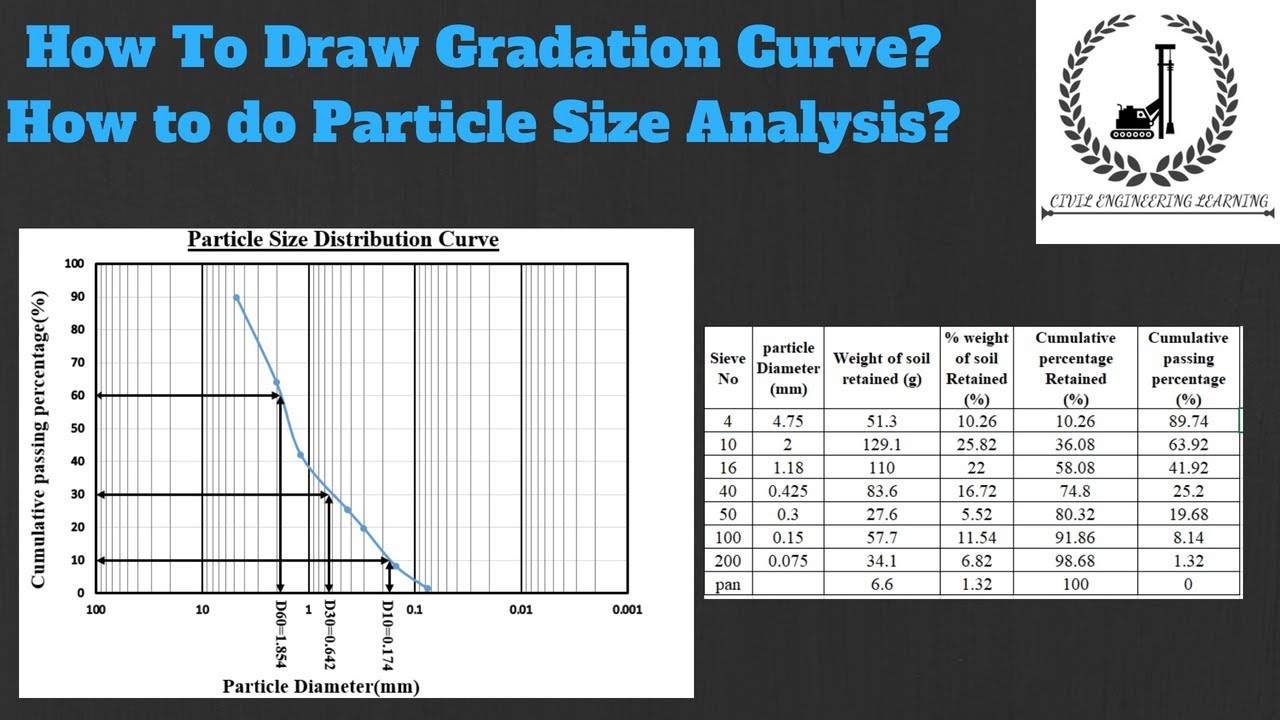 How To Draw Gradation Curve?
How to do Particle Size Analysis?

CIVIL ENGINEERING LEARNING

Particle Size Distribution Curve

Cumulative passing percentage(%)

100
90
80
70
60
50
40
30
20
10
0

100
10
1
0.1
0.01
0.001

D60=1.854
D30=0.642
D10=0.174

Particle Diameter(mm)

| Sieve No | particle Diameter (mm) | Weight of soil retained (g) | % weight of soil Retained (%) | Cumulative percentage Retained (%) | Cumulative passing percentage (%) |
|---|---|---|---|---|---|
| 4 | 4.75 | 51.3 | 10.26 | 10.26 | 89.74 |
| 10 | 2 | 129.1 | 25.82 | 36.08 | 63.92 |
| 16 | 1.18 | 110 | 22 | 58.08 | 41.92 |
| 40 | 0.425 | 83.6 | 16.72 | 74.8 | 25.2 |
| 50 | 0.3 | 27.6 | 5.52 | 80.32 | 19.68 |
| 100 | 0.15 | 57.7 | 11.54 | 91.86 | 8.14 |
| 200 | 0.075 | 34.1 | 6.82 | 98.68 | 1.32 |
| pan | | 6.6 | 1.32 | 100 | 0 |